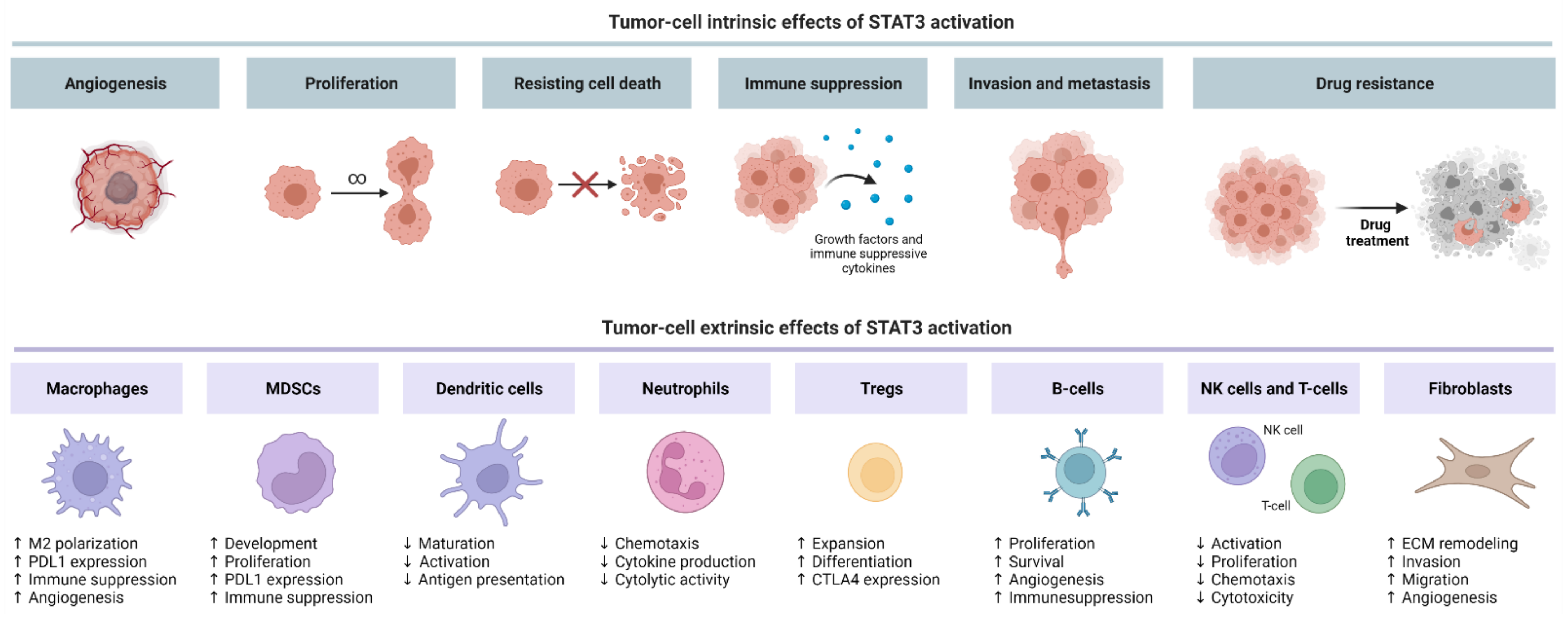 Tumor-cell intrinsic effects of STAT3 activation

Angiogenesis

Proliferation

$\infty$

Resisting cell death

Immune suppression

Growth factors and immune suppressive cytokines

Invasion and metastasis

Drug resistance

Drug treatment

Tumor-cell extrinsic effects of STAT3 activation

Macrophages

↑ M2 polarization
↑ PDL1 expression
↑ Immune suppression
↑ Angiogenesis

MDSCs

↑ Development
↑ Proliferation
↑ PDL1 expression
↑ Immune suppression

Dendritic cells

↓ Maturation
↓ Activation
↓ Antigen presentation

Neutrophils

↓ Chemotaxis
↓ Cytokine production
↓ Cytolytic activity

Tregs

↑ Expansion
↑ Differentiation
↑ CTLA4 expression

B-cells

↑ Proliferation
↑ Survival
↑ Angiogenesis
↑ Immunesuppression

NK cells and T-cells

NK cell

T-cell

↓ Activation
↓ Proliferation
↓ Chemotaxis
↓ Cytotoxicity

Fibroblasts

↑ ECM remodeling
↑ Invasion
↑ Migration
↑ Angiogenesis